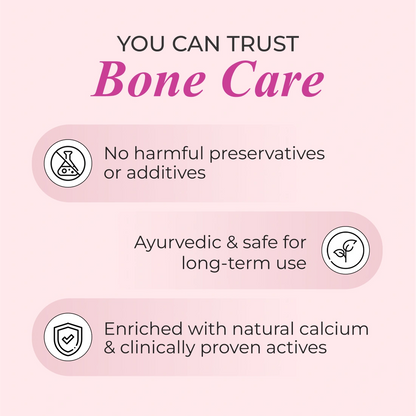 YOU CAN TRUST
Bone Care

No harmful preservatives or additives

Ayurvedic & safe for long-term use

Enriched with natural calcium & clinically proven actives